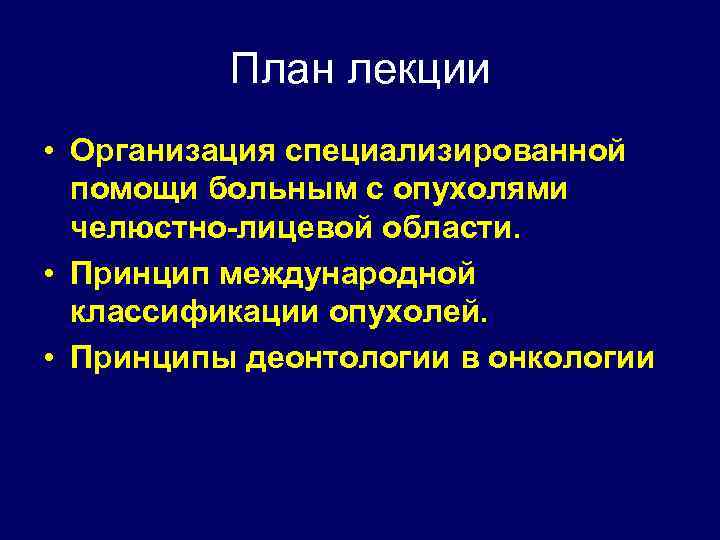 План лекции

• Организация специализированной помощи больным с опухолями челюстно-лицевой области.
• Принцип международной классификации опухолей.
• Принципы деонтологии в онкологии